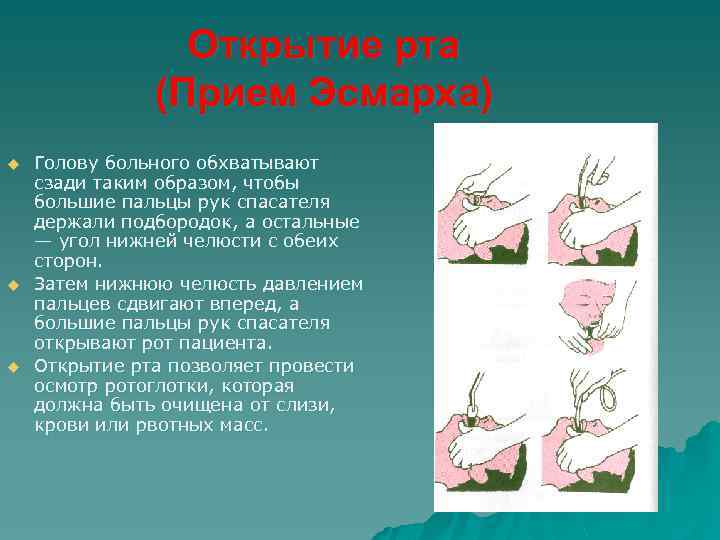 Открытие рта
(Прием Эсмарха)

Голову больного обхватывают сзади таким образом, чтобы большие пальцы рук спасателя держали подбородок, а остальные — угол нижней челюсти с обеих сторон.

Затем нижнюю челюсть давлением пальцев сдвигают вперед, а большие пальцы рук спасателя открывают рот пациента.

Открытие рта позволяет провести осмотр ротоглотки, которая должна быть очищена от слизи, крови или рвотных масс.